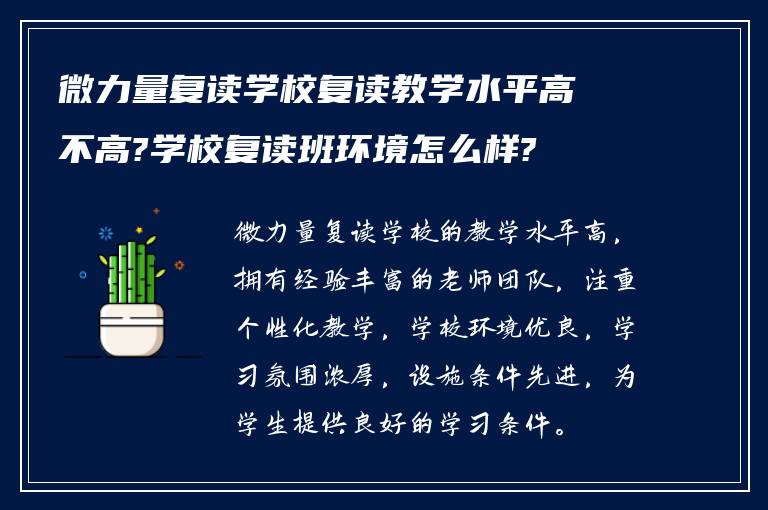 微力量复读学校复读教学水平高不高?学校复读班环境怎么样?

微力量复读学校的教学水平高，拥有经验丰富的老师团队，注重个性化教学，学校环境优良，学习氛围浓厚，设施条件先进，为学生提供良好的学习条件。